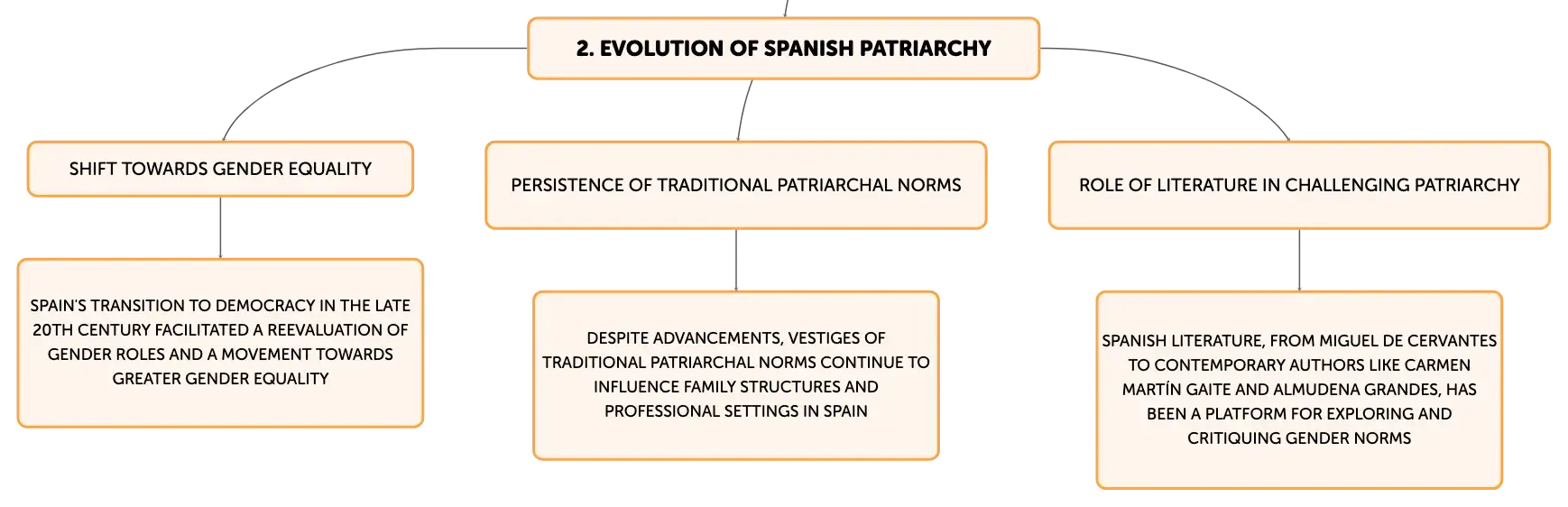 2. EVOLUTION OF SPANISH PATRIARCHY

SHIFT TOWARDS GENDER EQUALITY

SPAIN'S TRANSITION TO DEMOCRACY IN THE LATE 20TH CENTURY FACILITATED A REEVALUATION OF GENDER ROLES AND A MOVEMENT TOWARDS GREATER GENDER EQUALITY

PERSISTENCE OF TRADITIONAL PATRIARCHAL NORMS

DESPITE ADVANCEMENTS, VESTIGES OF TRADITIONAL PATRIARCHAL NORMS CONTINUE TO INFLUENCE FAMILY STRUCTURES AND PROFESSIONAL SETTINGS IN SPAIN

ROLE OF LITERATURE IN CHALLENGING PATRIARCHY

SPANISH LITERATURE, FROM MIGUEL DE CERVANTES TO CONTEMPORARY AUTHORS LIKE CARMEN MARTÍN GAITE AND ALMUDENA GRANDES, HAS BEEN A PLATFORM FOR EXPLORING AND CRITIQUING GENDER NORMS